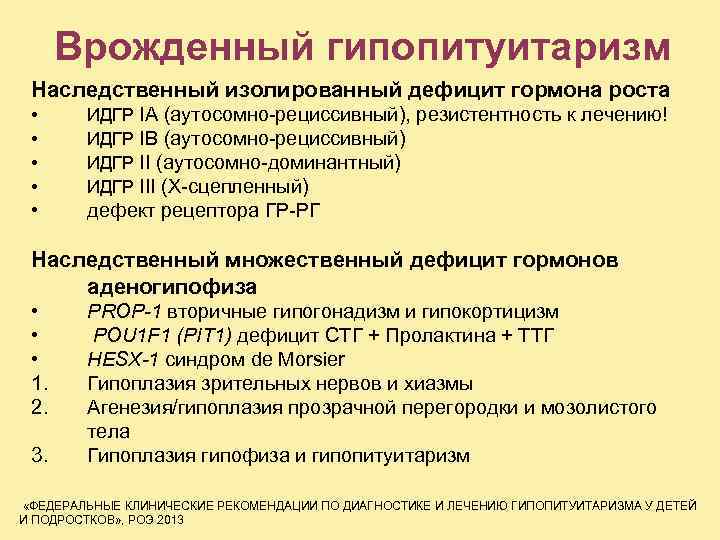 Врожденный гипопитуитаризм

Наследственный изолированный дефицит гормона роста
• ИДГР IA (аутосомно-рециссивный), резистентность к лечению!
• ИДГР IB (аутосомно-рециссивный)
• ИДГР II (аутосомно-доминантный)
• ИДГР III (Х-сцепленный)
• дефект рецептора ГР-РГ

Наследственный множественный дефицит гормонов аденогипофиза
• PROP-1 вторичные гипогонадизм и гипокортицизм
• POU1F1 (PIT1) дефицит СТГ + Пролактина + ТТГ
• HESX-1 синдром de Morsier
1. Гипоплазия зрительных нервов и хиазмы
2. Агенезия/гипоплазия прозрачной перегородки и мозолистого тела
3. Гипоплазия гипофиза и гипопитуитаризм

«ФЕДЕРАЛЬНЫЕ КЛИНИЧЕСКИЕ РЕКОМЕНДАЦИИ ПО ДИАГНОСТИКЕ И ЛЕЧЕНИЮ ГИПОПИТУИТАРИЗМА У ДЕТЕЙ И ПОДРОСТКОВ», РОЭ 2013